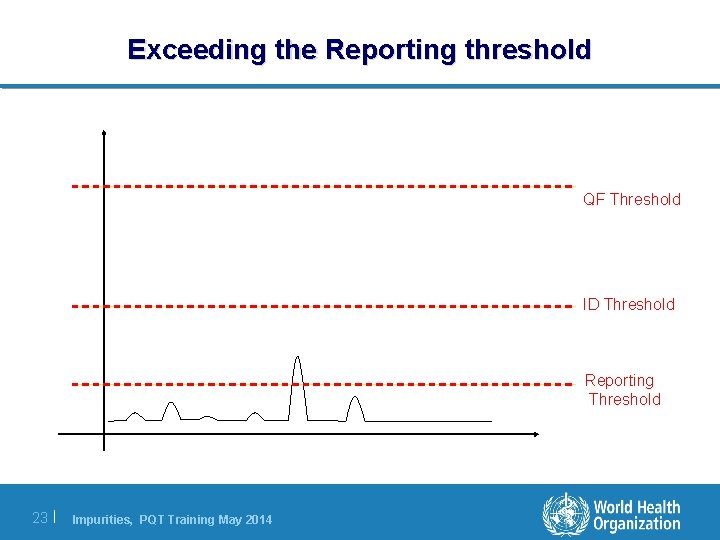 Exceeding the Reporting threshold

QF Threshold

ID Threshold

Reporting Threshold

23 | Impurities, PQT Training May 2014

World Health Organization